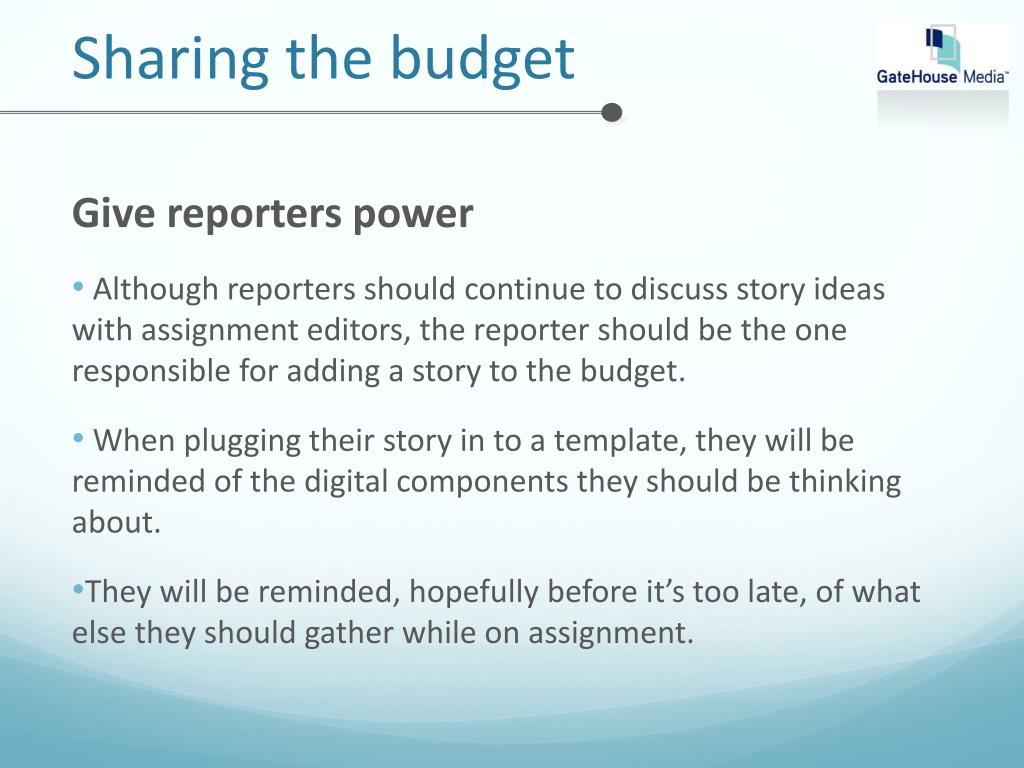 Sharing the budget

GateHouse Media™

Give reporters power

• Although reporters should continue to discuss story ideas with assignment editors, the reporter should be the one responsible for adding a story to the budget.

• When plugging their story in to a template, they will be reminded of the digital components they should be thinking about.

•They will be reminded, hopefully before it's too late, of what else they should gather while on assignment.